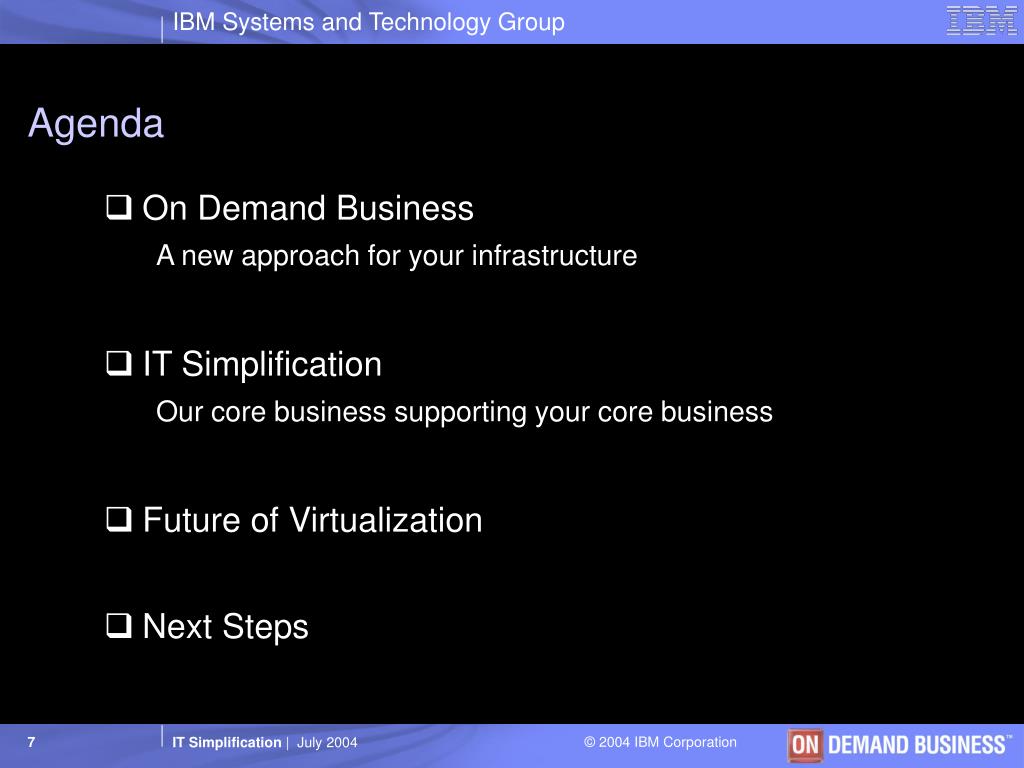 IBM Systems and Technology Group

IBM

Agenda

❑ On Demand Business

A new approach for your infrastructure

❑ IT Simplification

Our core business supporting your core business

❑ Future of Virtualization

❑ Next Steps

7

IT Simplification | July 2004

© 2004 IBM Corporation

ON DEMAND BUSINESS™